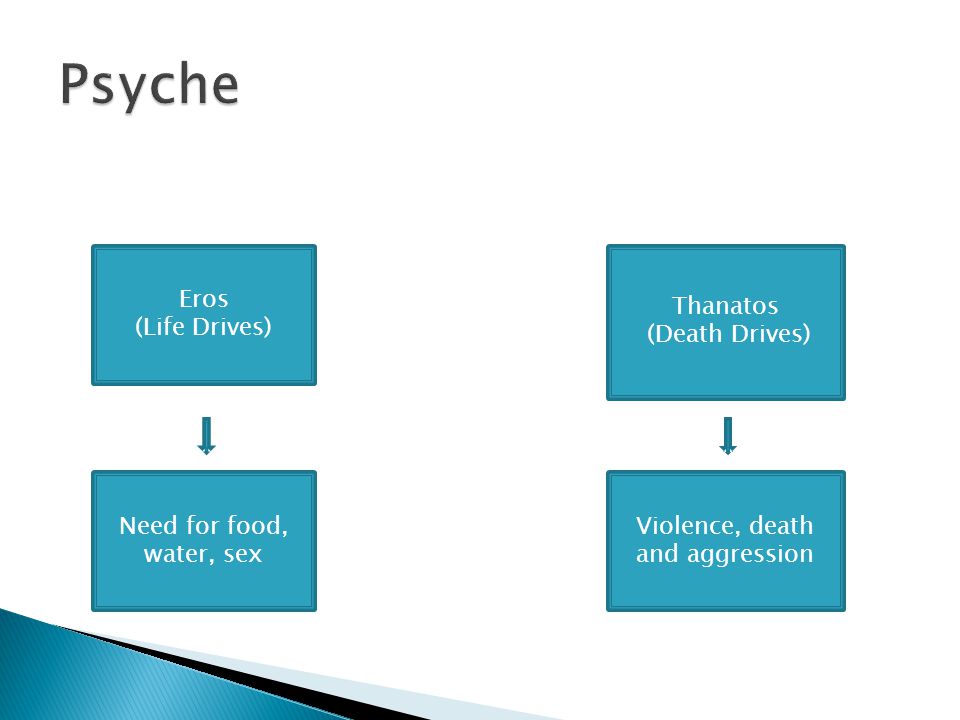 Psyche

Eros
(Life Drives)

Need for food, water, sex

Thanatos
(Death Drives)

Violence, death and aggression